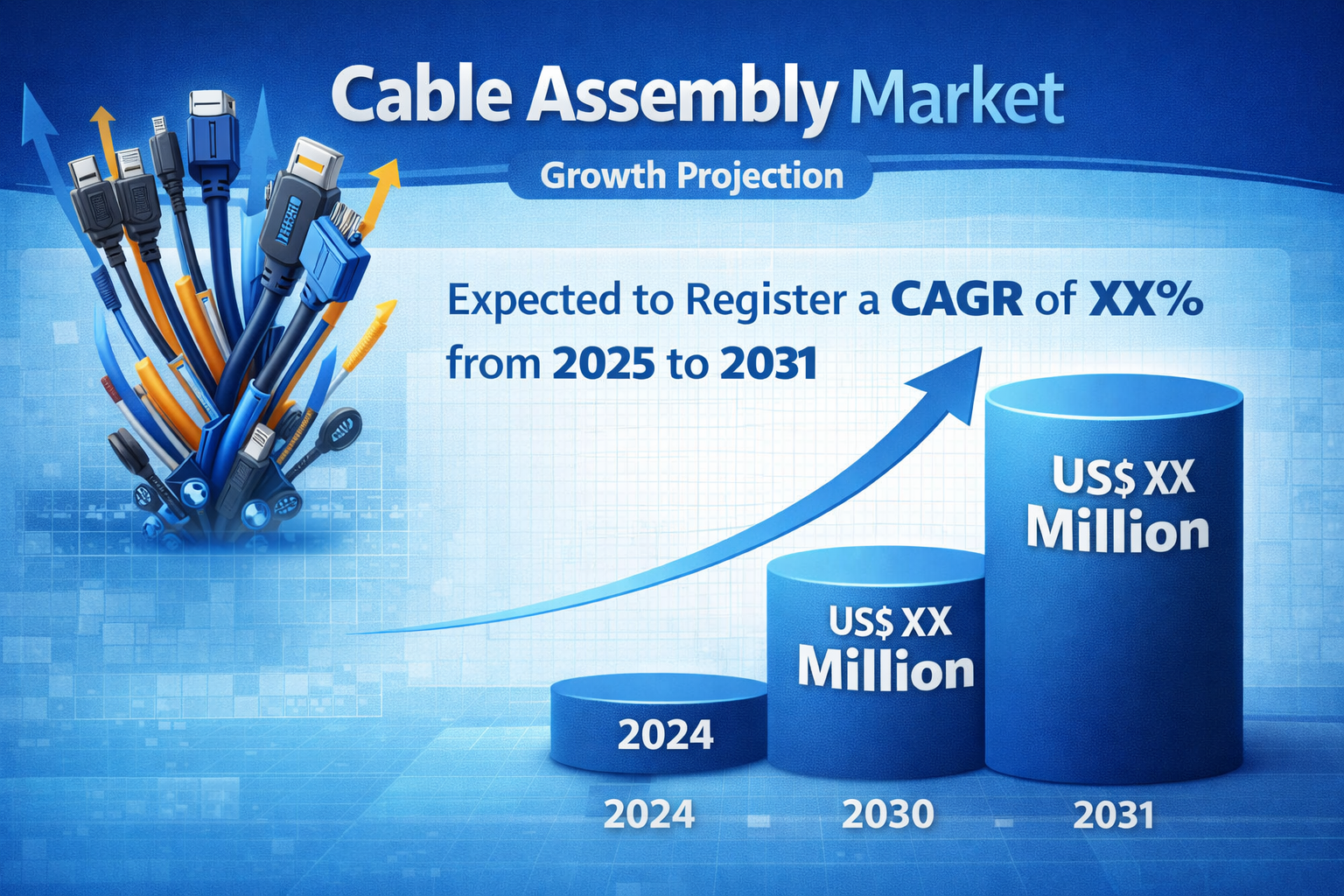 Cable Assembly Market

Growth Projection

Expected to Register a CAGR of XX% from 2025 to 2031

2024

US$ XX Million

US$ XX Million

2024

2030

2031